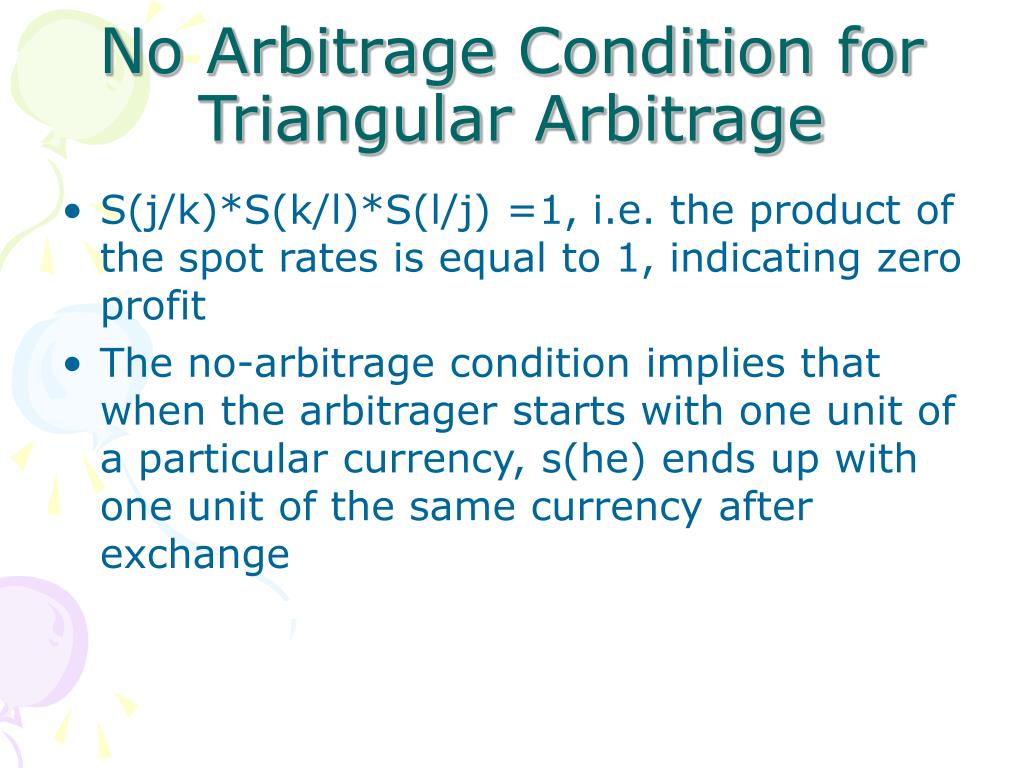 No Arbitrage Condition for Triangular Arbitrage

• S(j/k)*S(k/l)*S(l/j) =1, i.e. the product of the spot rates is equal to 1, indicating zero profit
• The no-arbitrage condition implies that when the arbitrager starts with one unit of a particular currency, s(he) ends up with one unit of the same currency after exchange